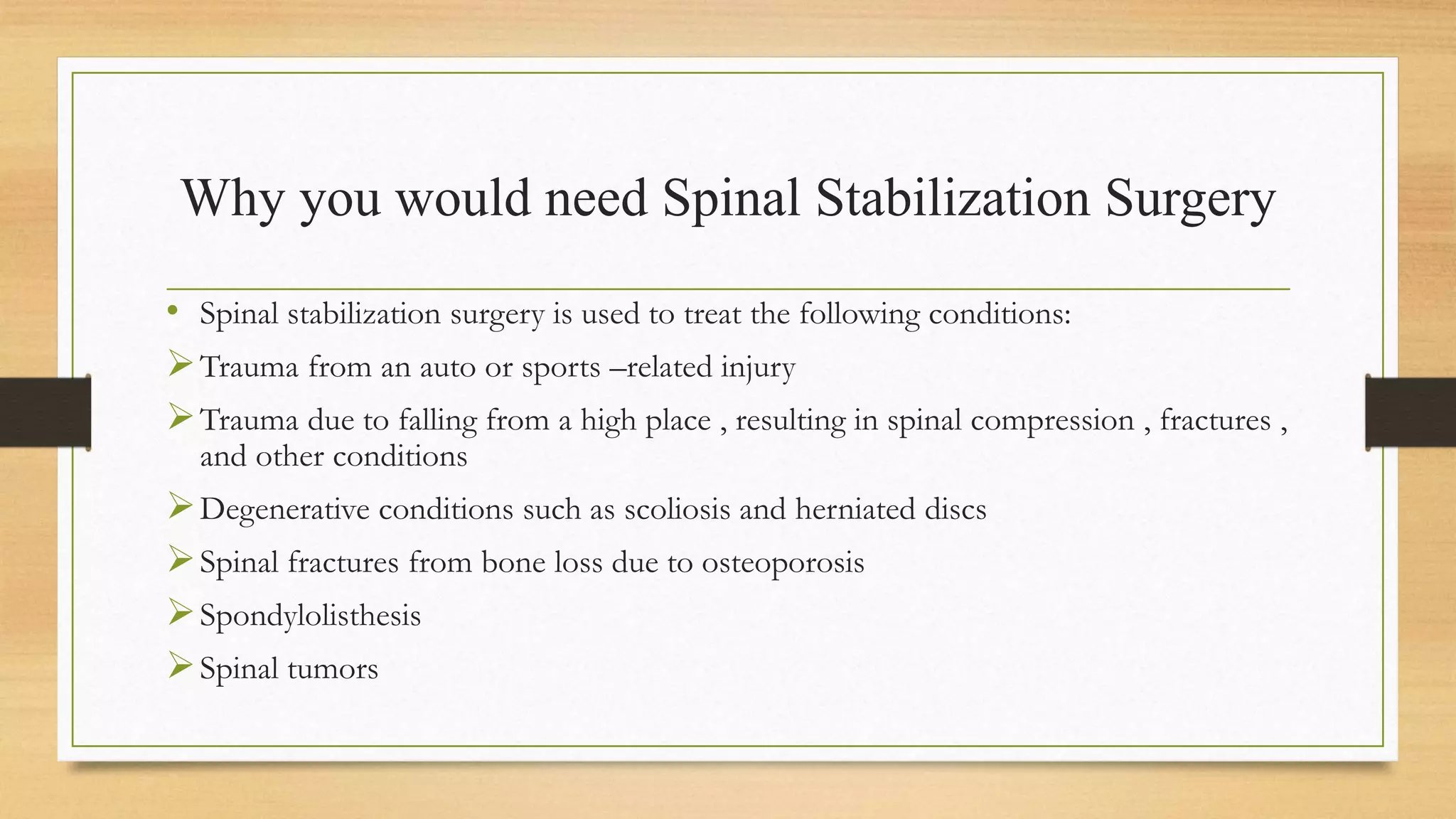 Why you would need Spinal Stabilization Surgery

• Spinal stabilization surgery is used to treat the following conditions:

➢ Trauma from an auto or sports –related injury

➢ Trauma due to falling from a high place , resulting in spinal compression , fractures , and other conditions

➢ Degenerative conditions such as scoliosis and herniated discs

➢ Spinal fractures from bone loss due to osteoporosis

➢ Spondylolisthesis

➢ Spinal tumors